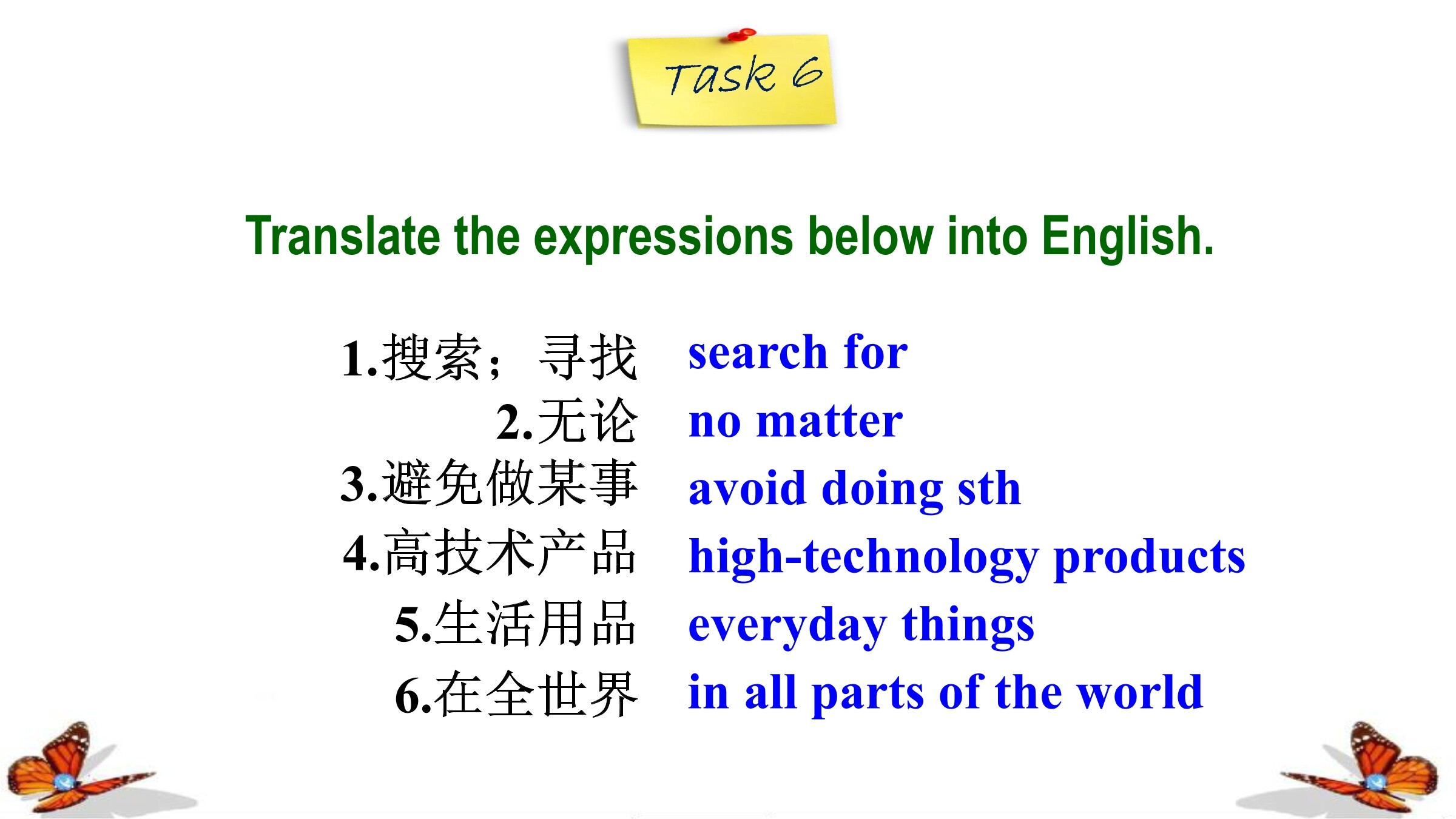 Task 6

Translate the expressions below into English.

1.搜索；寻找 search for
2.无论 no matter
3.避免做某事 avoid doing sth
4.高技术产品 high-technology products
5.生活用品 everyday things
6.在全世界 in all parts of the world